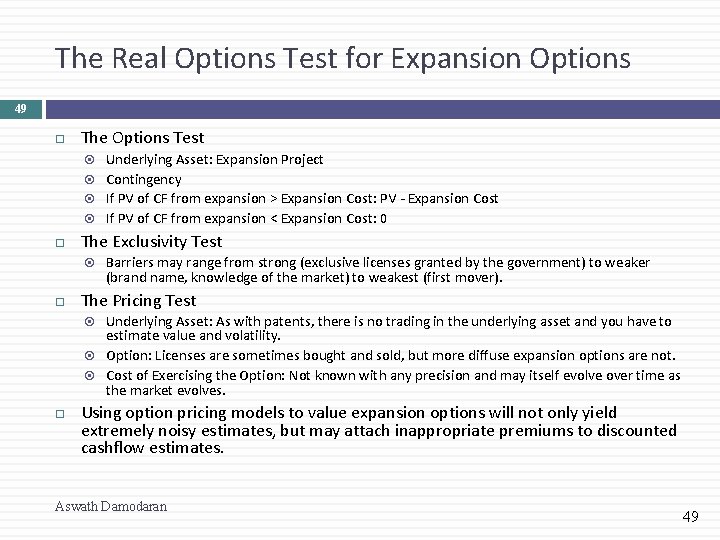 The Real Options Test for Expansion Options

49

The Options Test
Underlying Asset: Expansion Project
Contingency
If PV of CF from expansion > Expansion Cost: PV - Expansion Cost
If PV of CF from expansion < Expansion Cost: 0

The Exclusivity Test
Barriers may range from strong (exclusive licenses granted by the government) to weaker (brand name, knowledge of the market) to weakest (first mover).

The Pricing Test
Underlying Asset: As with patents, there is no trading in the underlying asset and you have to estimate value and volatility.
Option: Licenses are sometimes bought and sold, but more diffuse expansion options are not.
Cost of Exercising the Option: Not known with any precision and may itself evolve over time as the market evolves.

Using option pricing models to value expansion options will not only yield extremely noisy estimates, but may attach inappropriate premiums to discounted cashflow estimates.

Aswath Damodaran

49